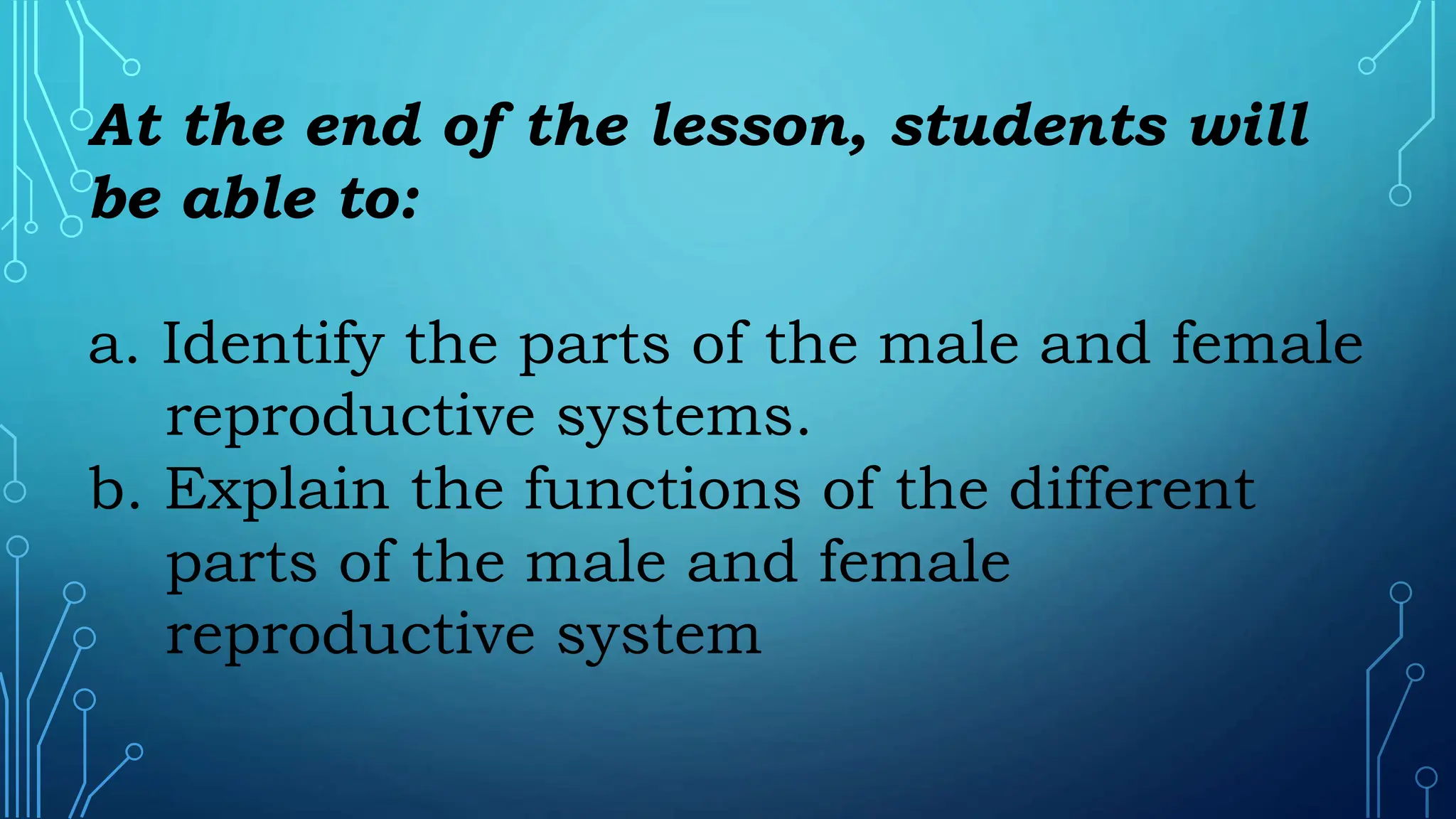 At the end of the lesson, students will be able to:

a. Identify the parts of the male and female reproductive systems.
b. Explain the functions of the different parts of the male and female reproductive system